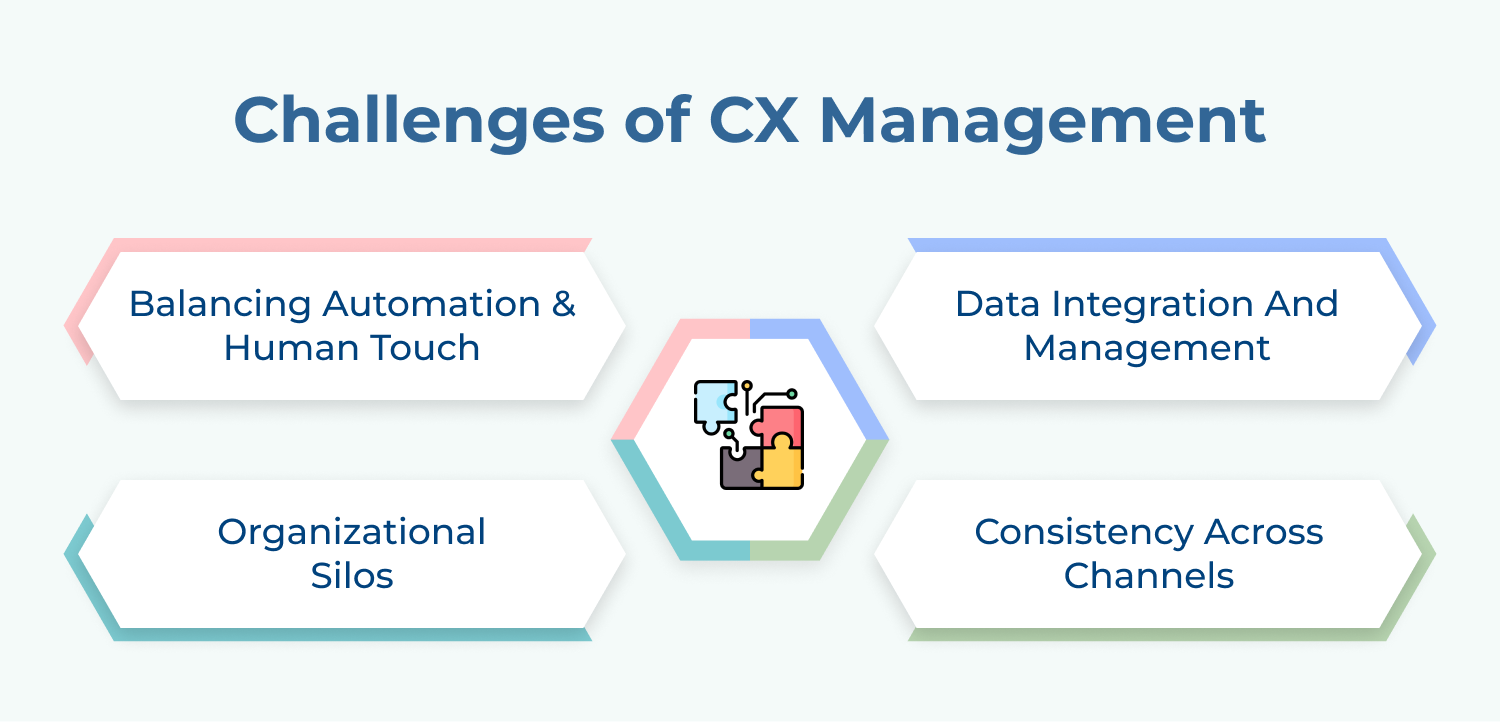 Challenges of CX Management

Balancing Automation & Human Touch

Data Integration And Management

Organizational Silos

Consistency Across Channels